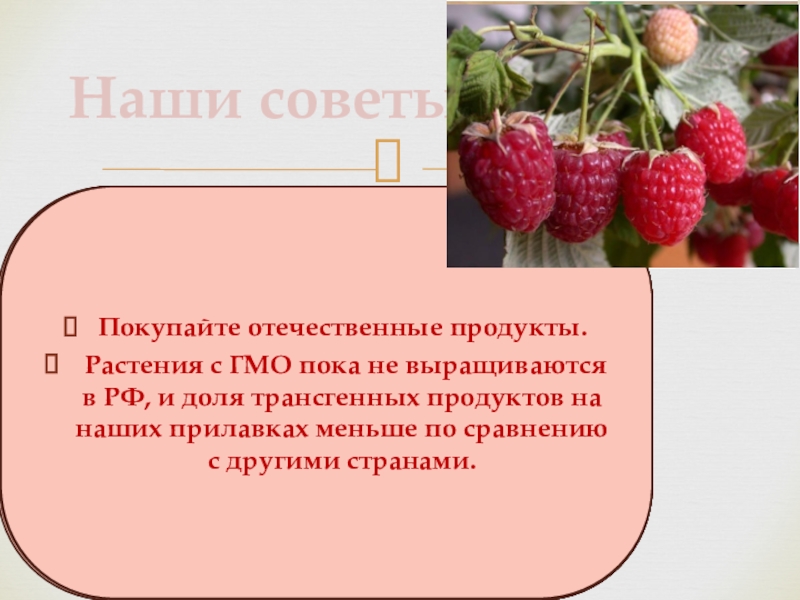 Наши советы

Покупайте отечественные продукты.

Растения с ГМО пока не выращиваются в РФ, и доля трансгенных продуктов на наших прилавках меньше по сравнению с другими странами.